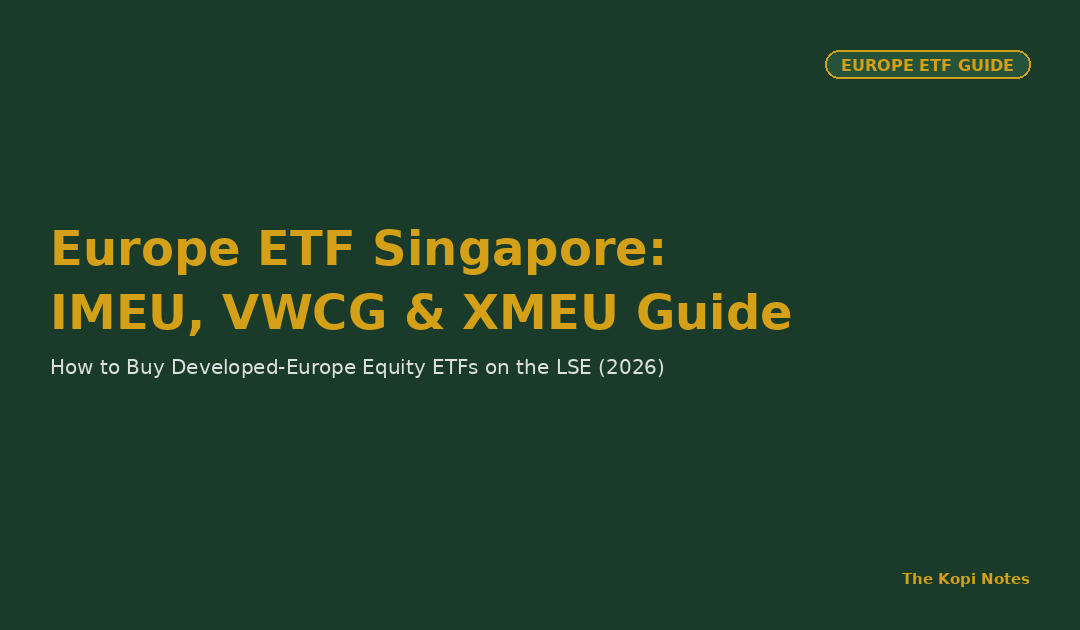 EUROPE ETF GUIDE

Europe ETF Singapore: IMEU, VWCG & XMEU Guide

How to Buy Developed-Europe Equity ETFs on the LSE (2026)

The Kopi Notes